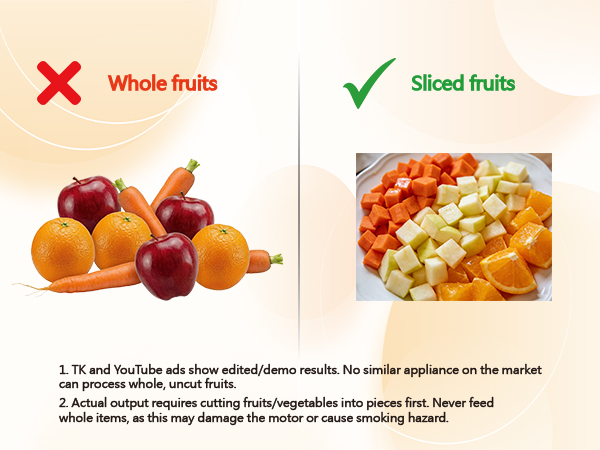 Whole fruits

Sliced fruits

1. TK and YouTube ads show edited/demo results. No similar appliance on the market can process whole, uncut fruits.

2. Actual output requires cutting fruits/vegetables into pieces first. Never feed whole items, as this may damage the motor or cause smoking hazard.